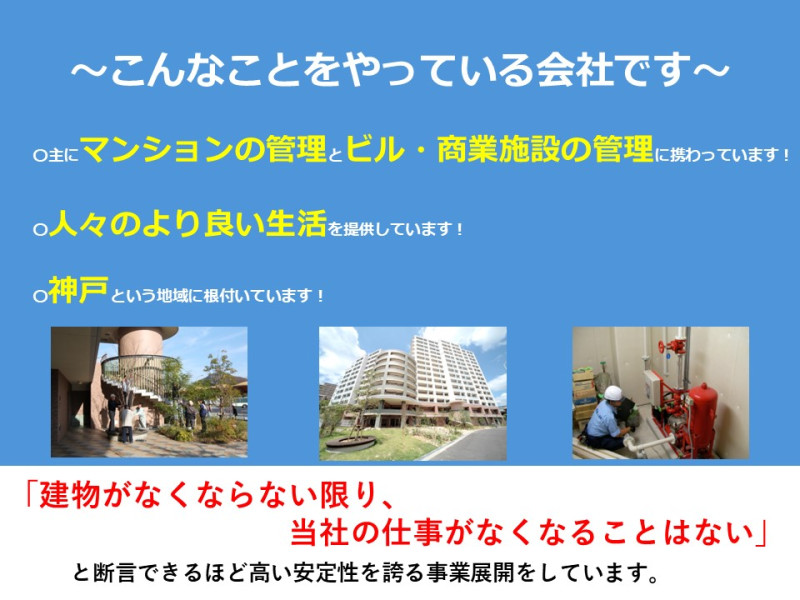 ～こんなことをやっている会社です～

○主にマンションの管理とビル・商業施設の管理に携わっています！

○人々のより良い生活を提供しています！

○神戸という地域に根付いています！

「建物がなくならない限り、
当社の仕事がなくなることはない」
と断言できるほど高い安定性を誇る事業展開をしています。